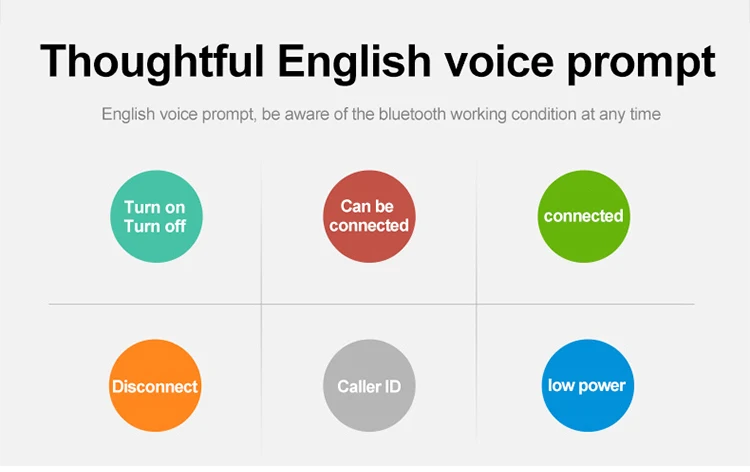 Thoughtful English voice prompt

English voice prompt, be aware of the bluetooth working condition at any time

Turn on
Turn off

Can be
connected

connected

Disconnect

Caller ID

low power